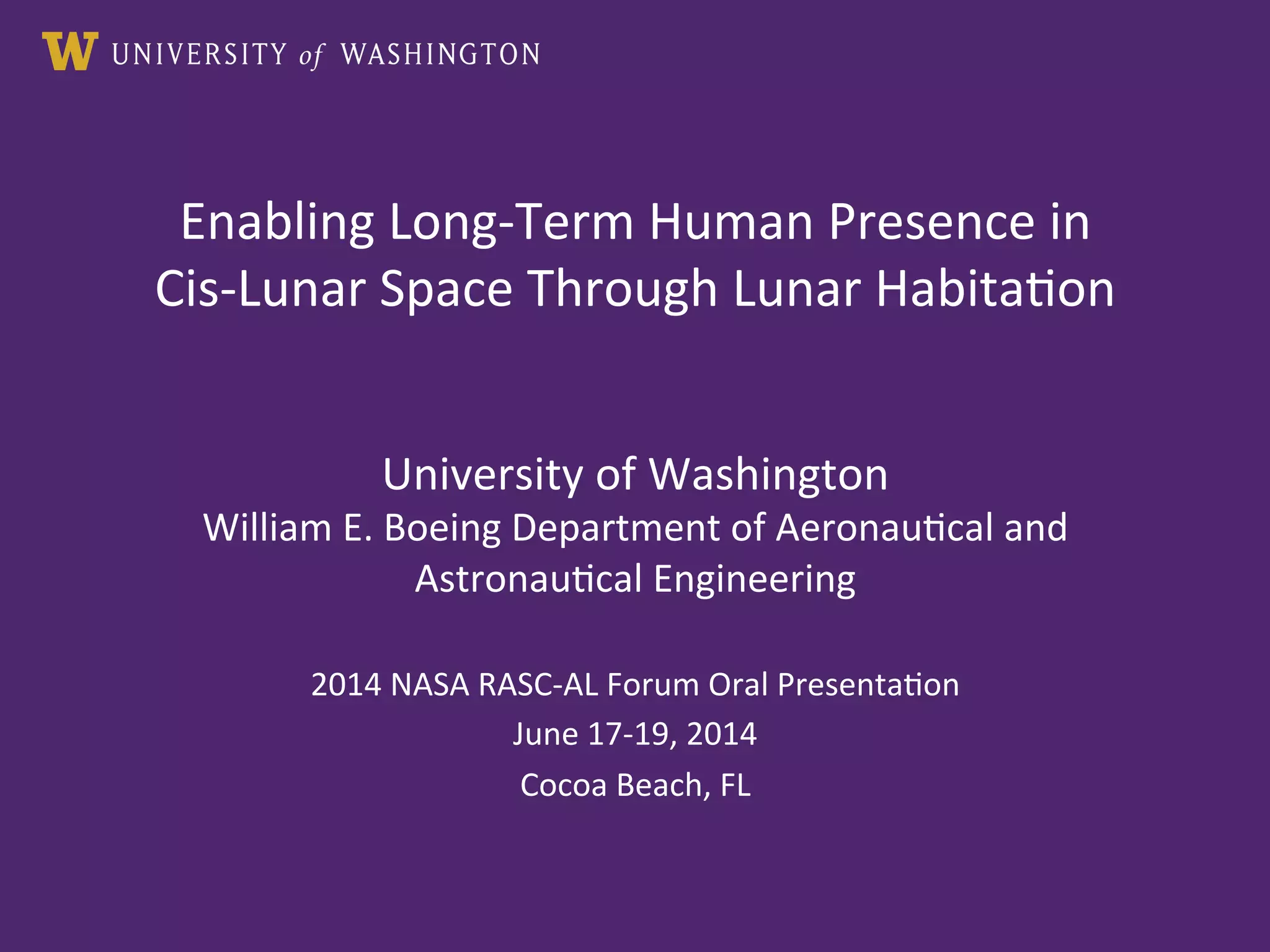 W UNIVERSITY of WASHINGTON

Enabling Long-Term Human Presence in Cis-Lunar Space Through Lunar Habitation

University of Washington
William E. Boeing Department of Aeronautical and Astronautical Engineering

2014 NASA RASC-AL Forum Oral Presentation
June 17-19, 2014
Cocoa Beach, FL